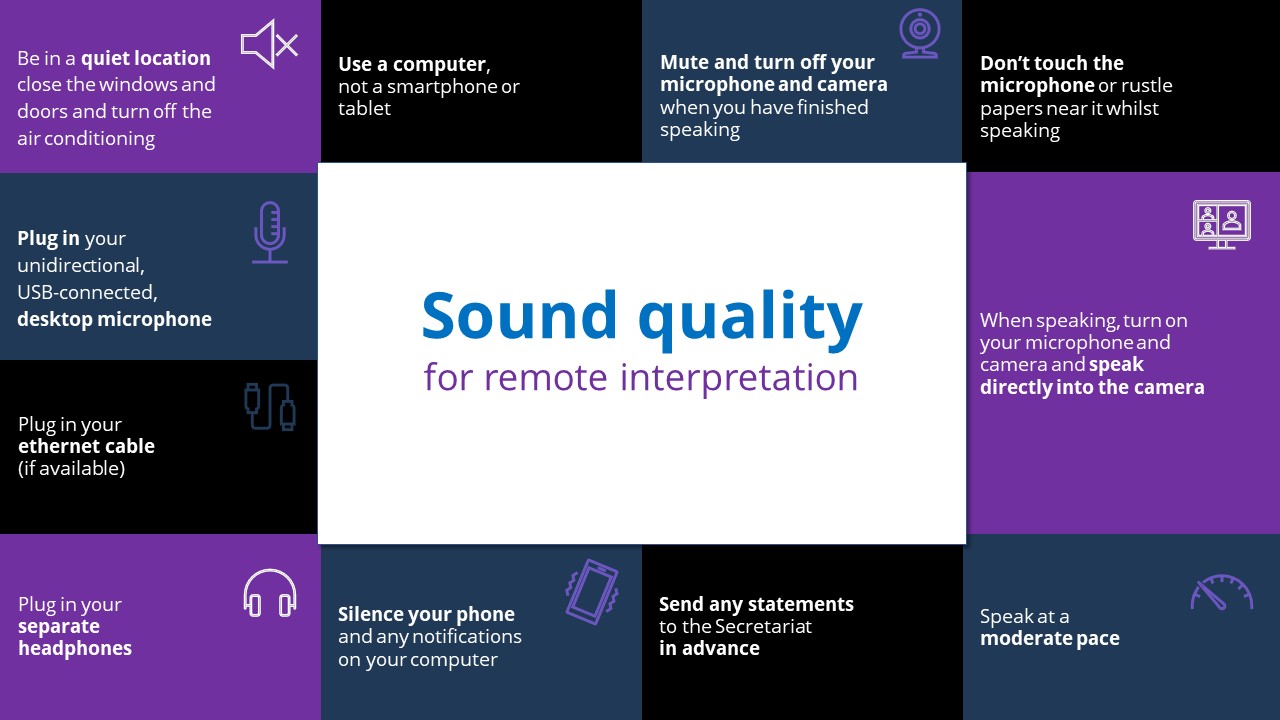 Be in a quiet location close the windows and doors and turn off the air conditioning

Use a computer, not a smartphone or tablet

Mute and turn off your microphone and camera when you have finished speaking

Don't touch the microphone or rustle papers near it whilst speaking

Plug in your unidirectional, USB-connected, desktop microphone

Sound quality
for remote interpretation

When speaking, turn on your microphone and camera and speak directly into the camera

Plug in your ethernet cable (if available)

Plug in your separate headphones

Silence your phone and any notifications on your computer

Send any statements to the Secretariat in advance

Speak at a moderate pace